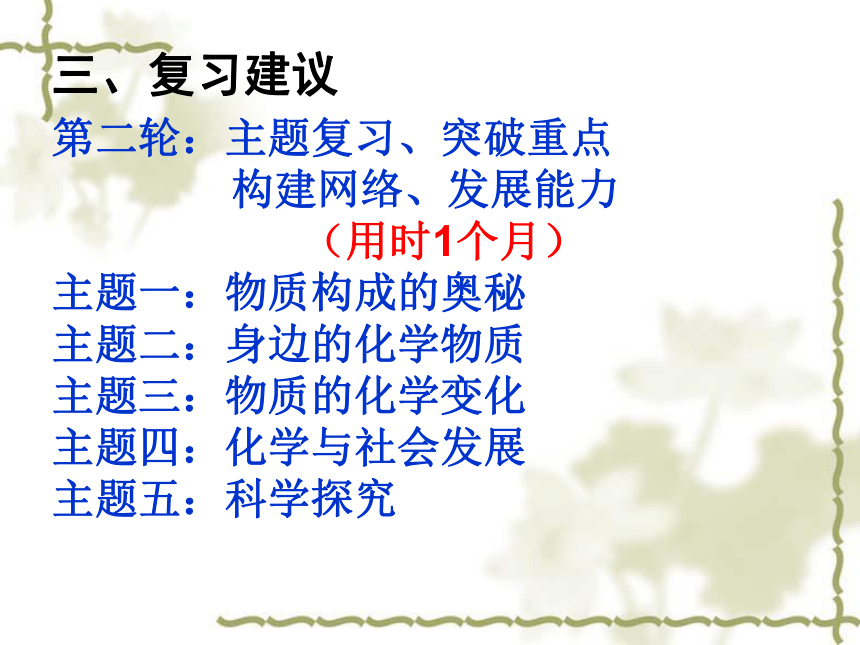 三、复习建议

第二轮：主题复习、突破重点
构建网络、发展能力
（用时1个月）

主题一：物质构成的奥秘
主题二：身边的化学物质
主题三：物质的化学变化
主题四：化学与社会发展
主题五：科学探究